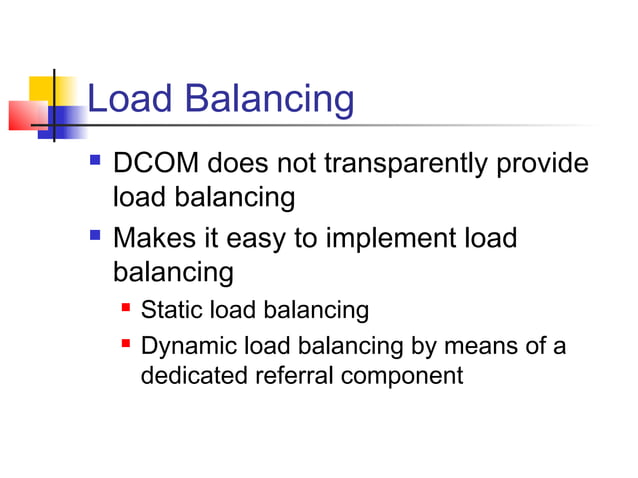 Load Balancing

- DCOM does not transparently provide load balancing
- Makes it easy to implement load balancing
  - Static load balancing
  - Dynamic load balancing by means of a dedicated referral component